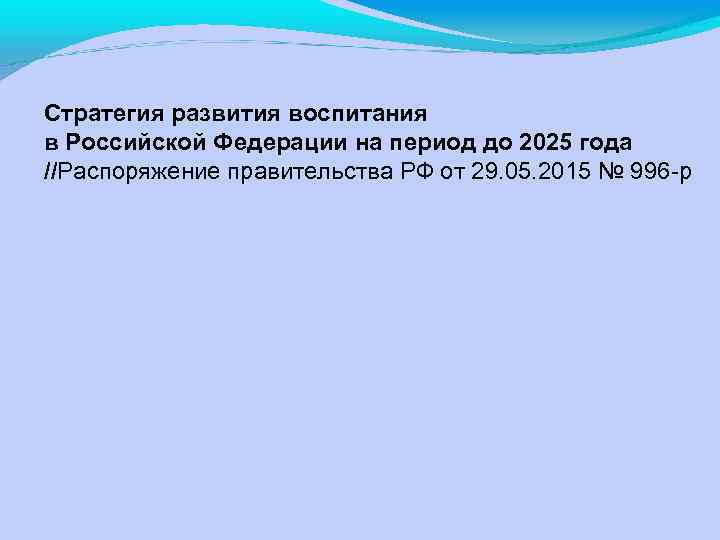 Стратегия развития воспитания в Российской Федерации на период до 2025 года //Распоряжение правительства РФ от 29.05.2015 № 996-р